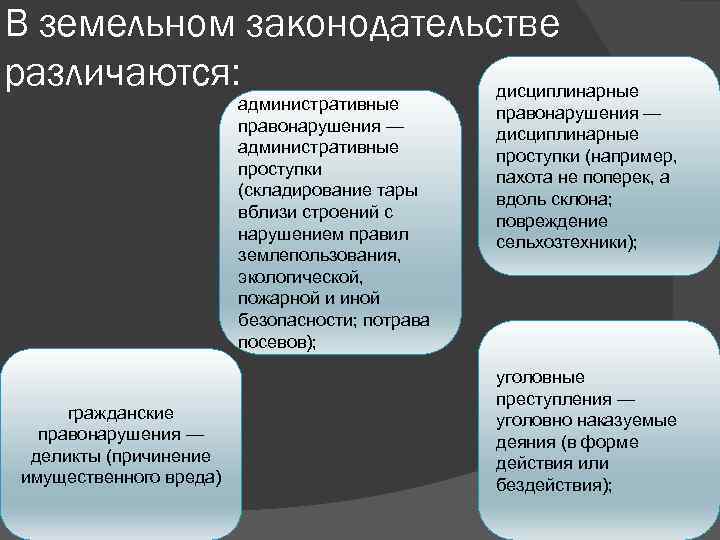 В земельном законодательстве различаются:

административные правонарушения — административные проступки (складирование тары вблизи строений с нарушением правил землепользования, экологической, пожарной и иной безопасности; потрава посевов);

дисциплинарные правонарушения — дисциплинарные проступки (например, пахота не поперек, а вдоль склона; повреждение сельхозтехники);

гражданские правонарушения — деликты (причинение имущественного вреда)

уголовные преступления — уголовно наказуемые деяния (в форме действия или бездействия);